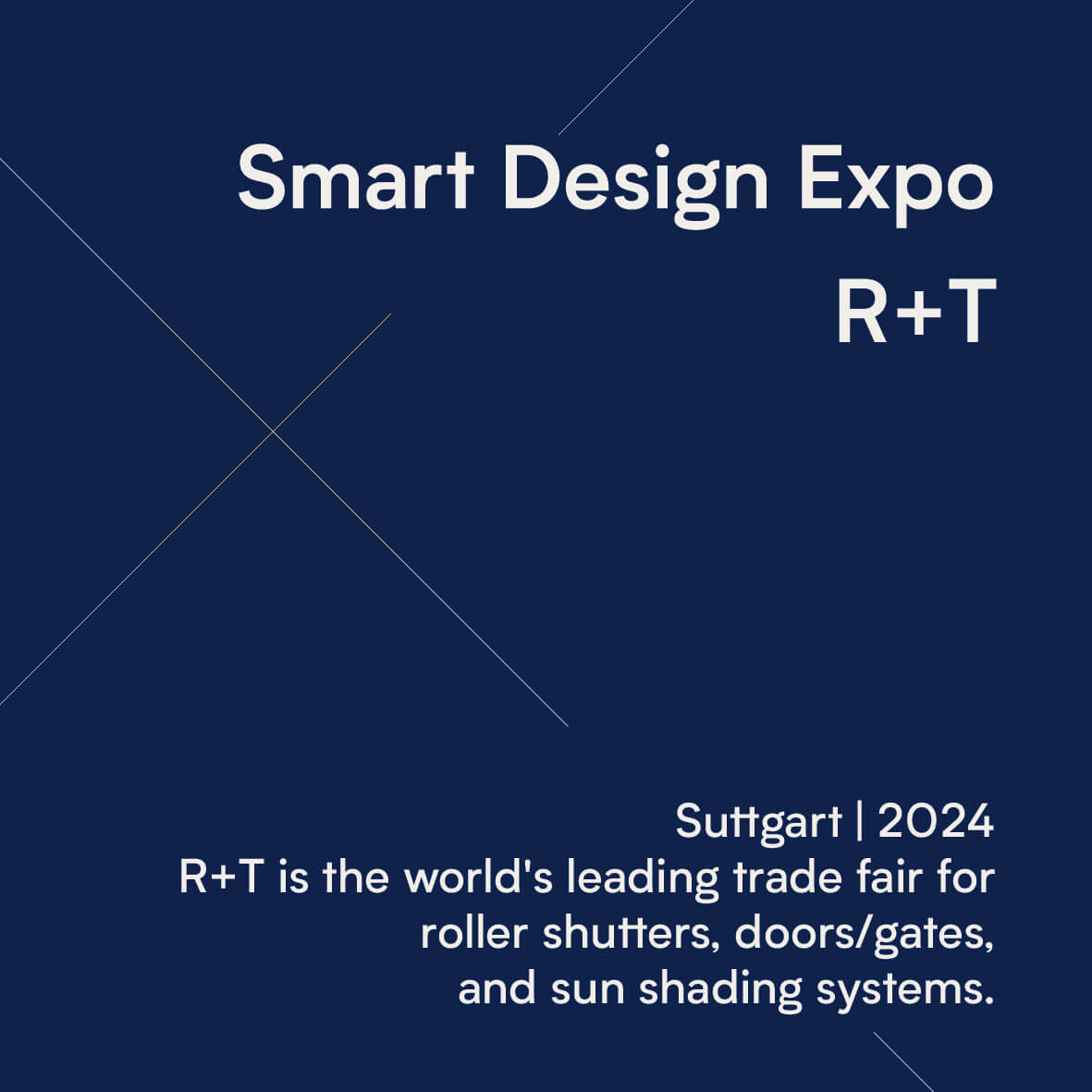 Smart Design Expo
R+T

Suttgart | 2024
R+T is the world's leading trade fair for roller shutters, doors/gates, and sun shading systems.